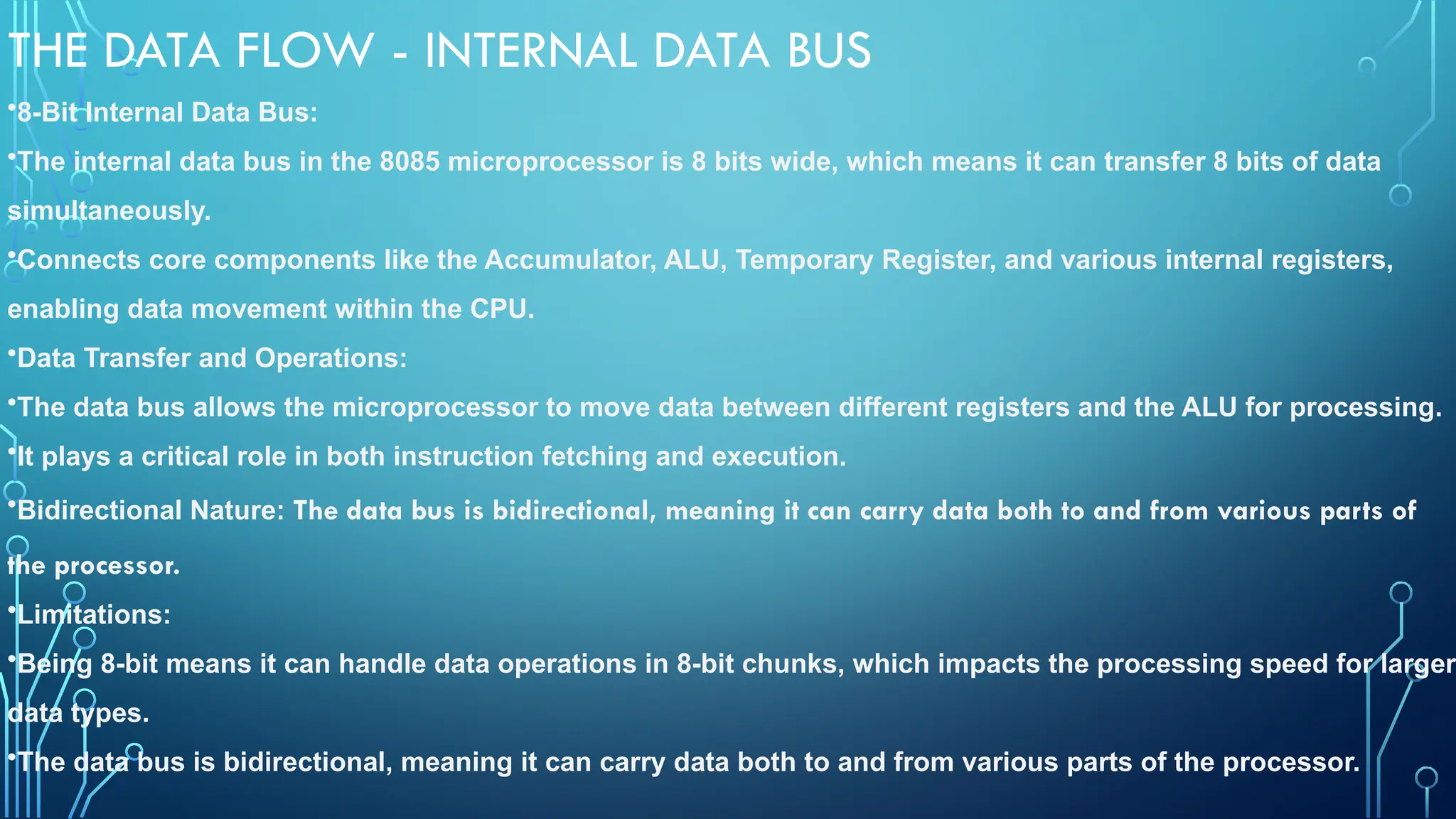 THE DATA FLOW - INTERNAL DATA BUS

•8-Bit Internal Data Bus:

•The internal data bus in the 8085 microprocessor is 8 bits wide, which means it can transfer 8 bits of data simultaneously.

•Connects core components like the Accumulator, ALU, Temporary Register, and various internal registers, enabling data movement within the CPU.

•Data Transfer and Operations:

•The data bus allows the microprocessor to move data between different registers and the ALU for processing.

•It plays a critical role in both instruction fetching and execution.

•Bidirectional Nature: The data bus is bidirectional, meaning it can carry data both to and from various parts of the processor.

•Limitations:

•Being 8-bit means it can handle data operations in 8-bit chunks, which impacts the processing speed for larger data types.

•The data bus is bidirectional, meaning it can carry data both to and from various parts of the processor.